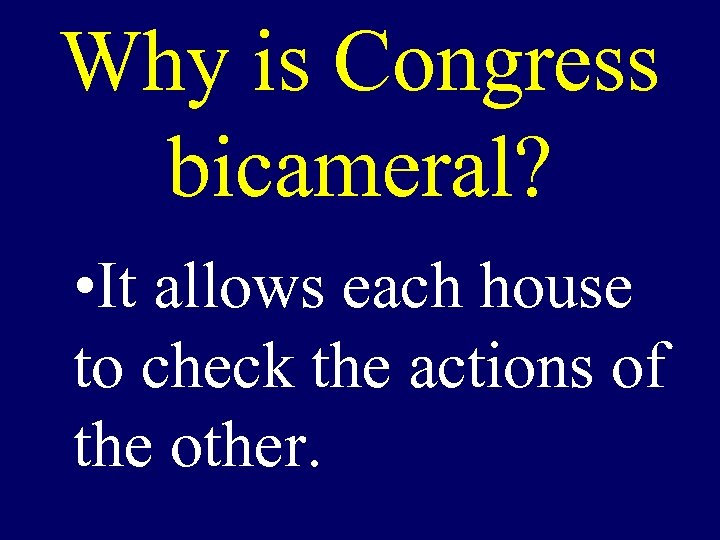 Why is Congress bicameral?

•It allows each house to check the actions of the other.